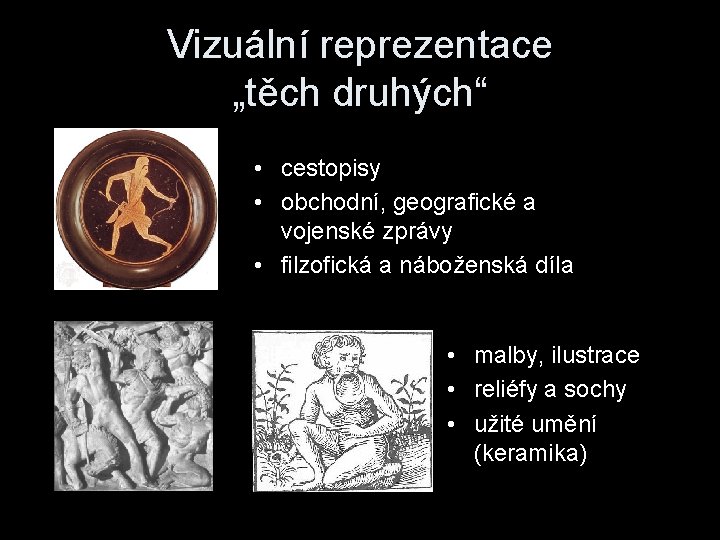 Vizuální reprezentace „těch druhých“

• cestopisy
• obchodní, geografické a vojenské zprávy
• filzofická a náboženská díla

• malby, ilustrace
• reliéfy a sochy
• užité umění (keramika)